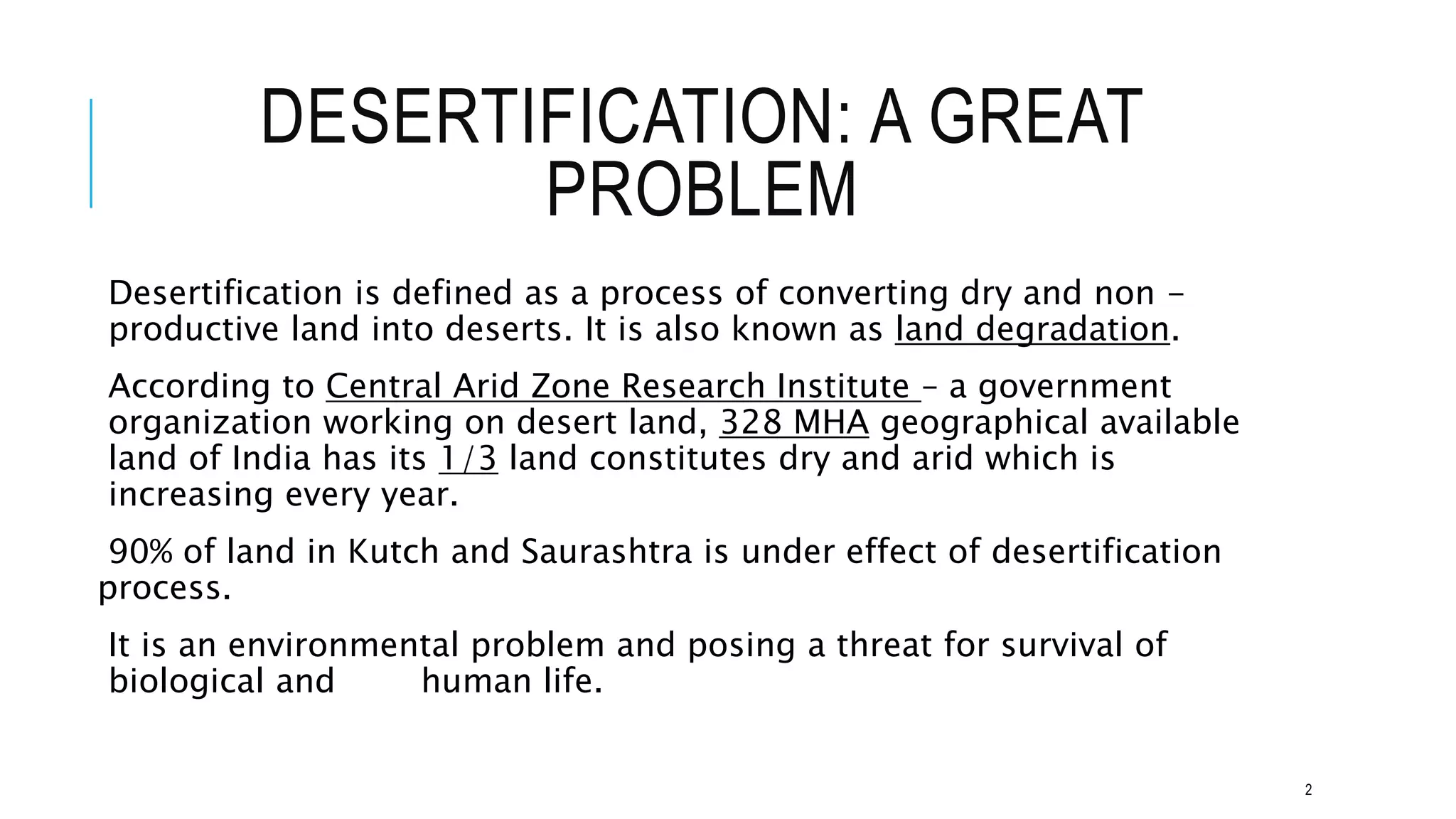 DESERTIFICATION: A GREAT PROBLEM

Desertification is defined as a process of converting dry and non – productive land into deserts. It is also known as land degradation.

According to Central Arid Zone Research Institute – a government organization working on desert land, 328 MHA geographical available land of India has its 1/3 land constitutes dry and arid which is increasing every year.

90% of land in Kutch and Saurashtra is under effect of desertification process.

It is an environmental problem and posing a threat for survival of biological and human life.

2